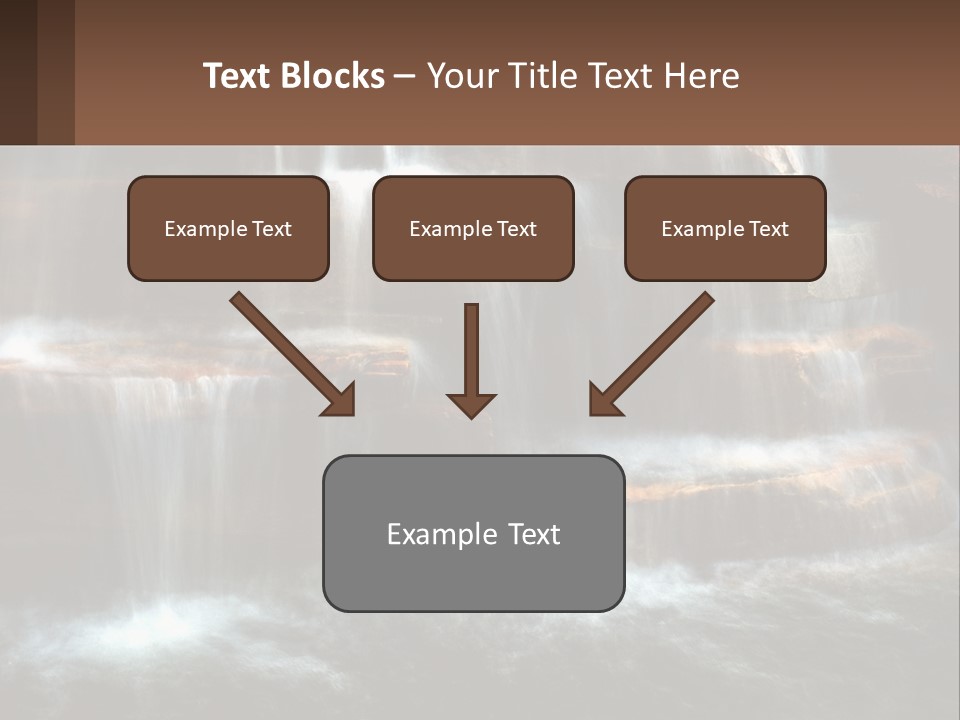 Text Blocks – Your Title Text Here

Example Text

Example Text

Example Text

Example Text